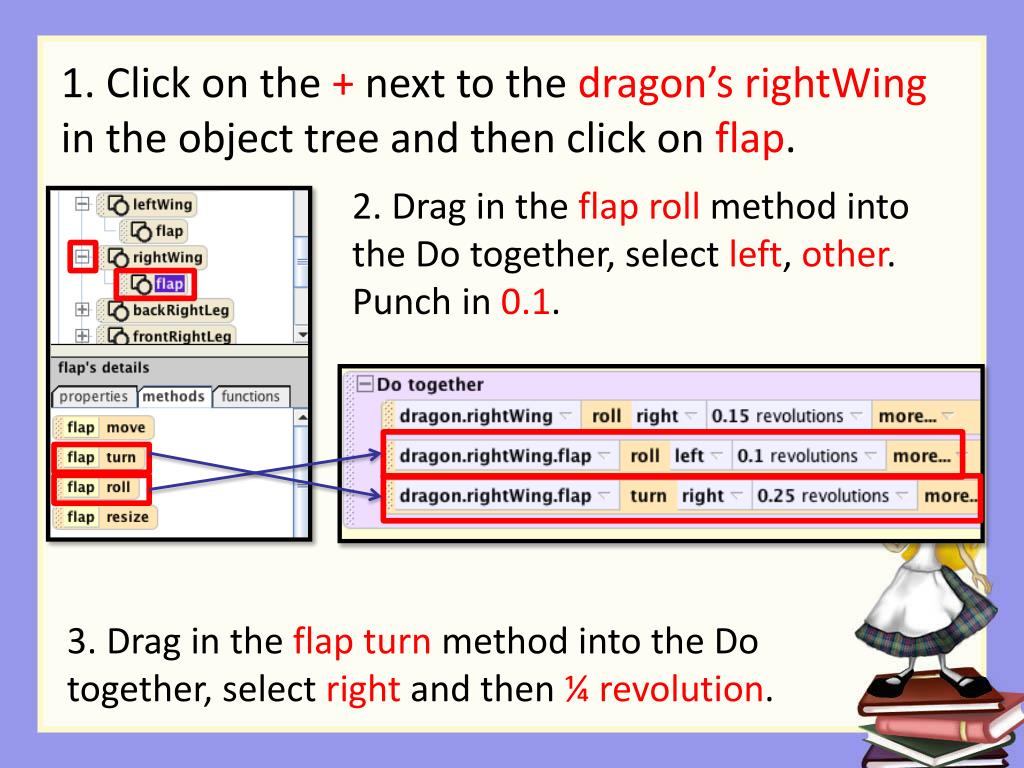 1. Click on the + next to the dragon's rightWing in the object tree and then click on flap.

leftWing
flap
rightWing
flap
backRightLeg
frontRightLeg
flap's details
properties methods functions
flap move
flap turn
flap roll
flap resize

2. Drag in the flap roll method into the Do together, select left, other. Punch in 0.1.

Do together
dragon.rightWing roll right 0.15 revolutions more...
dragon.rightWing.flap roll left 0.1 revolutions more...
dragon.rightWing.flap turn right 0.25 revolutions more...

3. Drag in the flap turn method into the Do together, select right and then ¼ revolution.